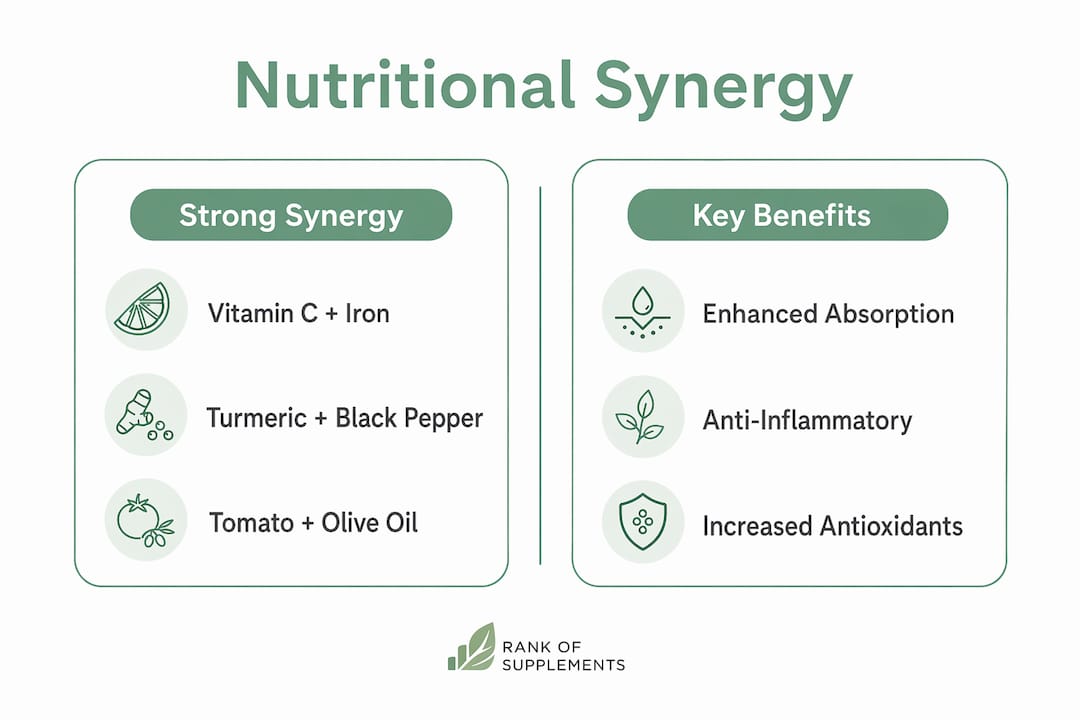 Nutritional Synergy

Strong Synergy

Vitamin C + Iron

Turmeric + Black Pepper

Tomato + Olive Oil

Key Benefits

Enhanced Absorption

Anti-Inflammatory

Increased Antioxidants

RANK OF SUPPLEMENTS